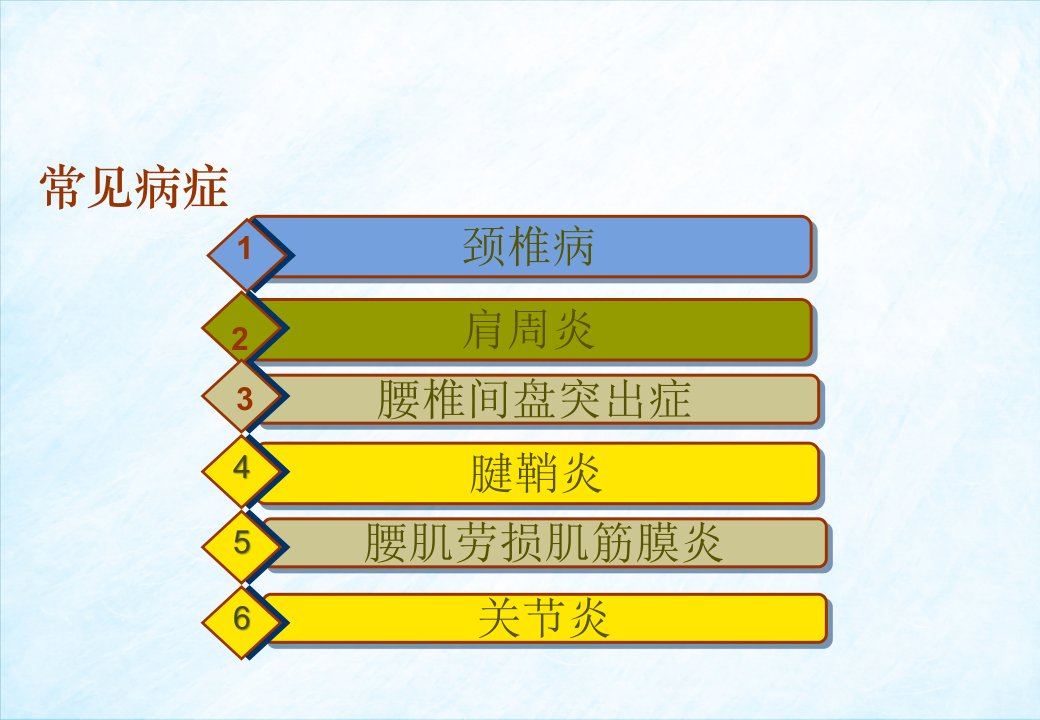 常见病症

1 颈椎病

2 肩周炎

3 腰椎间盘突出症

4 腱鞘炎

5 腰肌劳损肌筋膜炎

6 关节炎